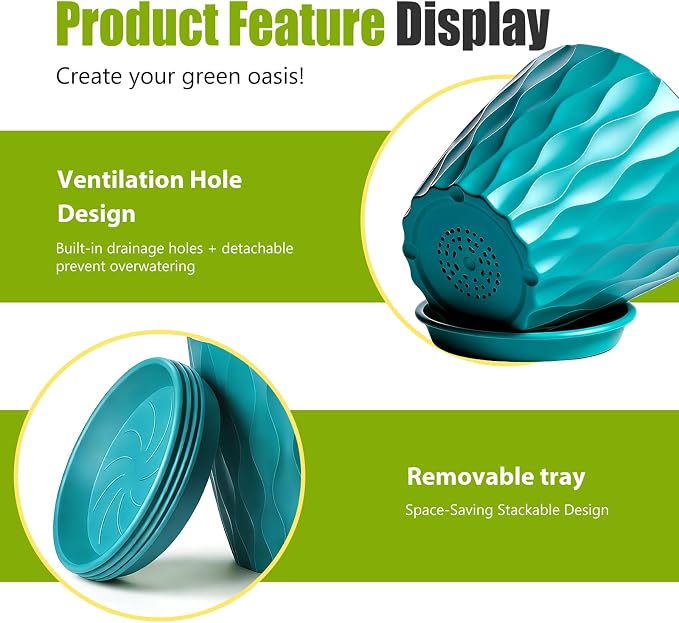 Product Feature Display

Create your green oasis!

Ventilation Hole Design

Built-in drainage holes + detachable prevent overwatering

Removable tray

Space-Saving Stackable Design